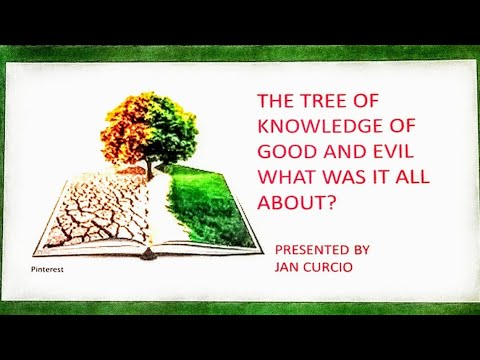 THE TREE OF KNOWLEDGE OF GOOD AND EVIL WHAT WAS IT ALL ABOUT?

PRESENTED BY
JAN CURCIO

Pinterest